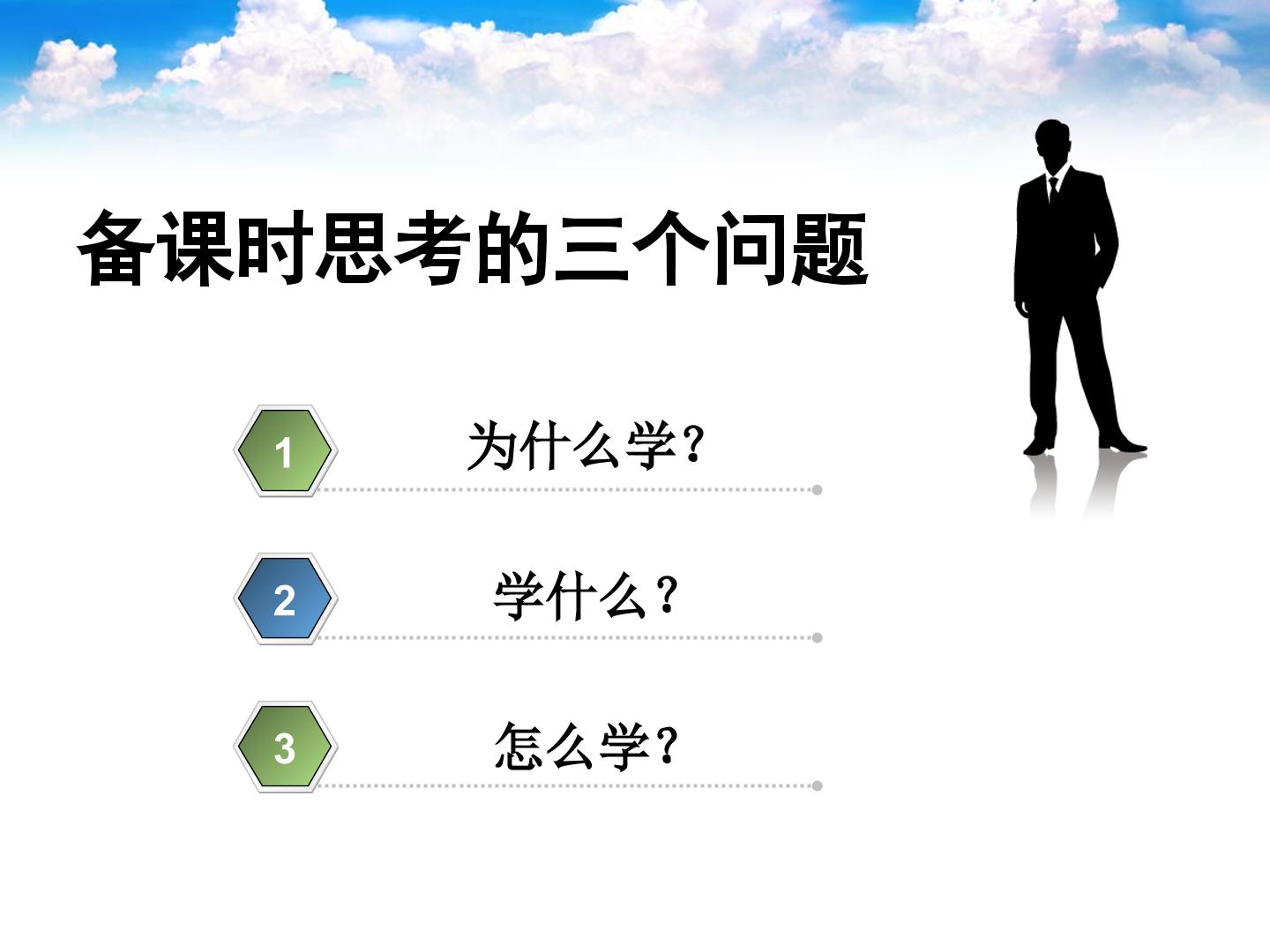 备课时思考的三个问题

1 为什么学?

2 学什么?

3 怎么学?